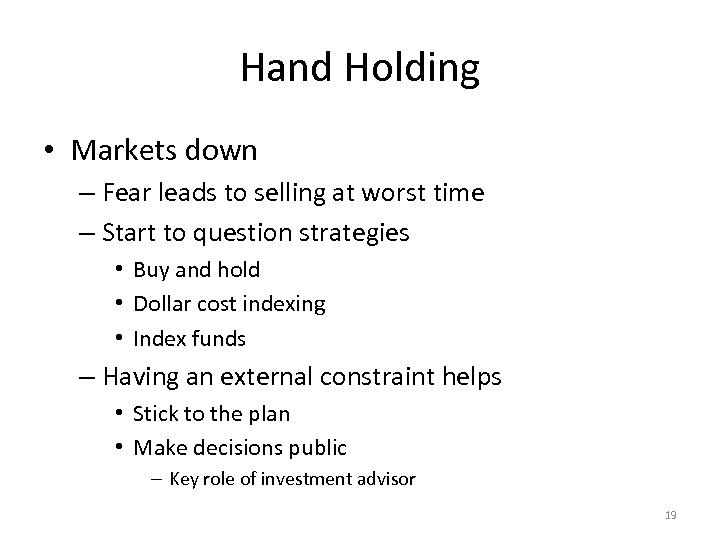 Hand Holding

• Markets down
  – Fear leads to selling at worst time
  – Start to question strategies
    • Buy and hold
    • Dollar cost indexing
    • Index funds
  – Having an external constraint helps
    • Stick to the plan
    • Make decisions public
      – Key role of investment advisor

19